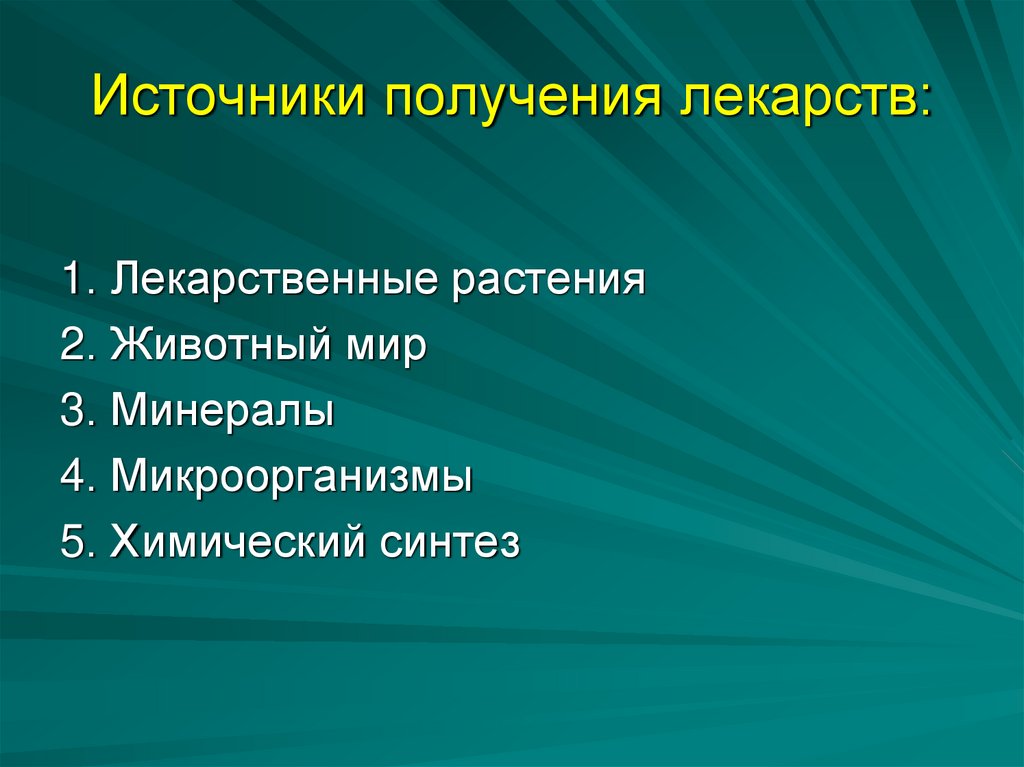 Источники получения лекарств:

1. Лекарственные растения
2. Животный мир
3. Минералы
4. Микроорганизмы
5. Химический синтез